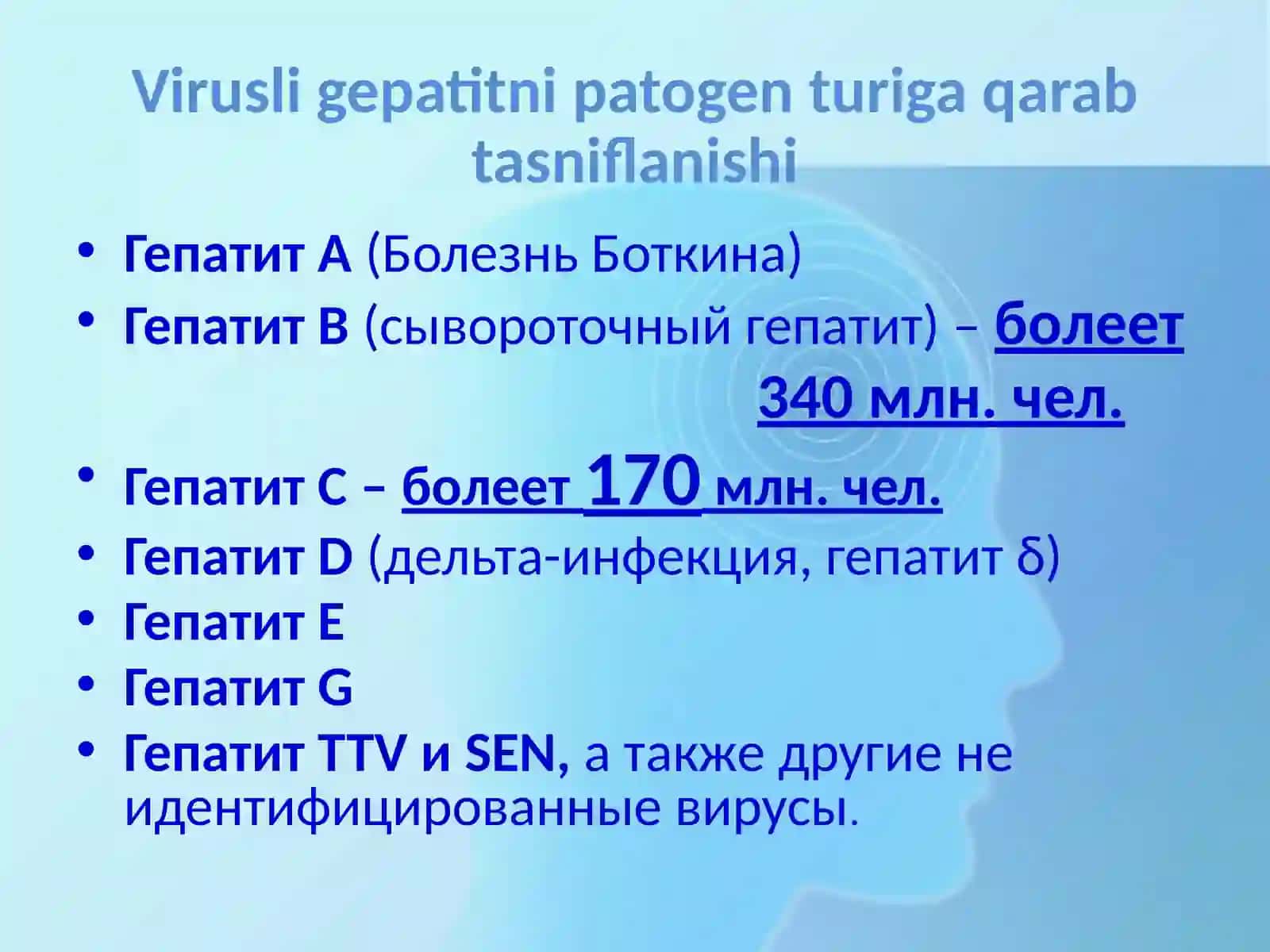 Virusli gepatitni patogen turiga qarab tasniflanishi

• Гепатит А (Болезнь Боткина)
• Гепатит В (сывороточный гепатит) – болеет 340 млн. чел.
• Гепатит С – болеет 170 млн. чел.
• Гепатит D (дельта-инфекция, гепатит δ)
• Гепатит Е
• Гепатит G
• Гепатит TTV и SEN, а также другие не идентифицированные вирусы.